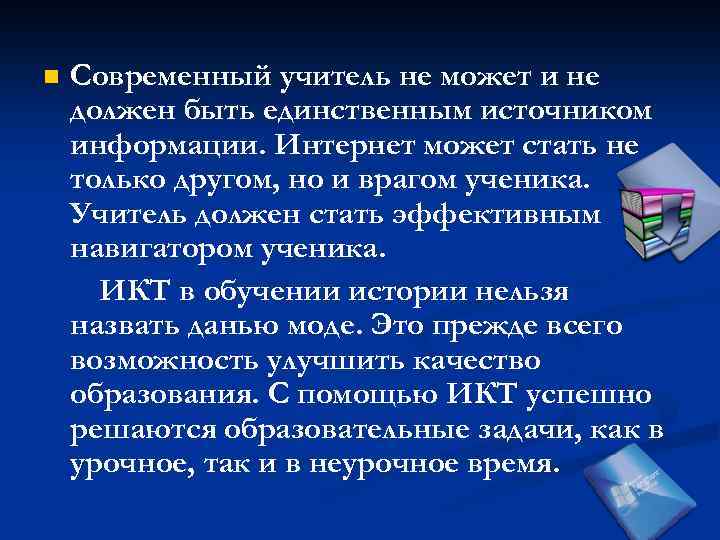 Современный учитель не может и не должен быть единственным источником информации. Интернет может стать не только другом, но и врагом ученика. Учитель должен стать эффективным навигатором ученика.

ИКТ в обучении истории нельзя назвать данью моде. Это прежде всего возможность улучшить качество образования. С помощью ИКТ успешно решаются образовательные задачи, как в урочное, так и в неурочное время.